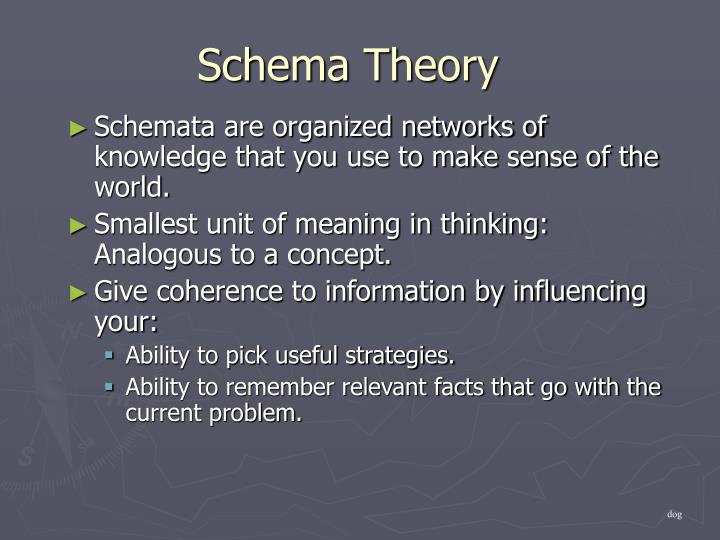 Schema Theory

► Schemata are organized networks of knowledge that you use to make sense of the world.

► Smallest unit of meaning in thinking: Analogous to a concept.

► Give coherence to information by influencing your:

▪ Ability to pick useful strategies.

▪ Ability to remember relevant facts that go with the current problem.

dog